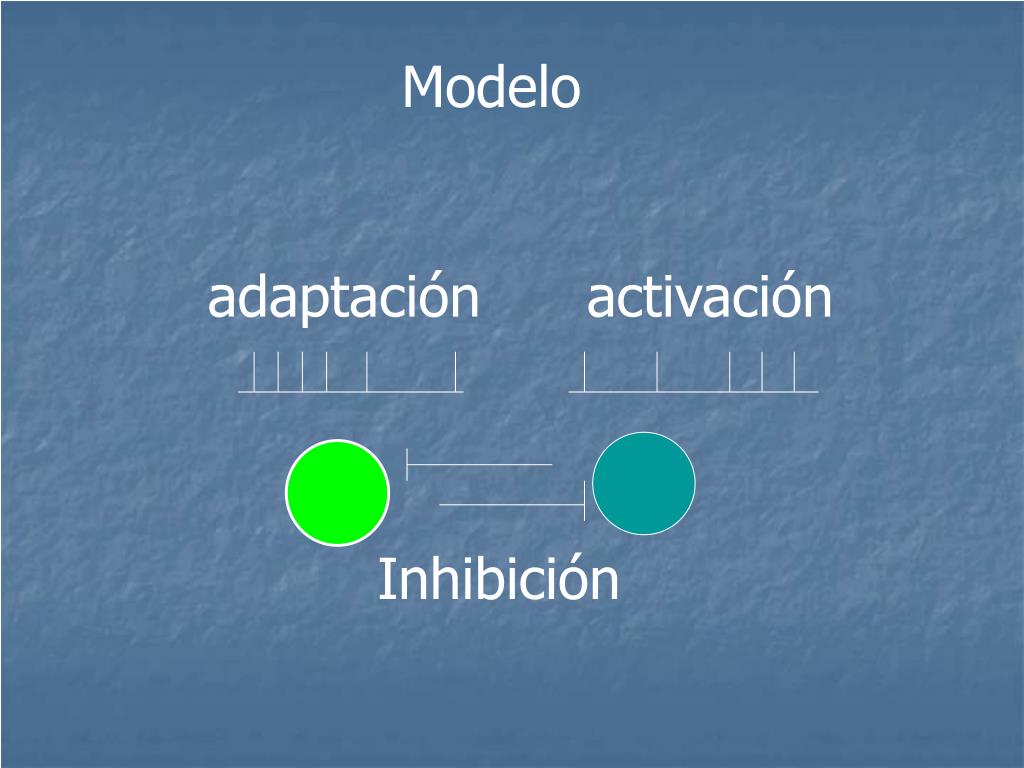 Modelo

adaptación activación

Inhibición